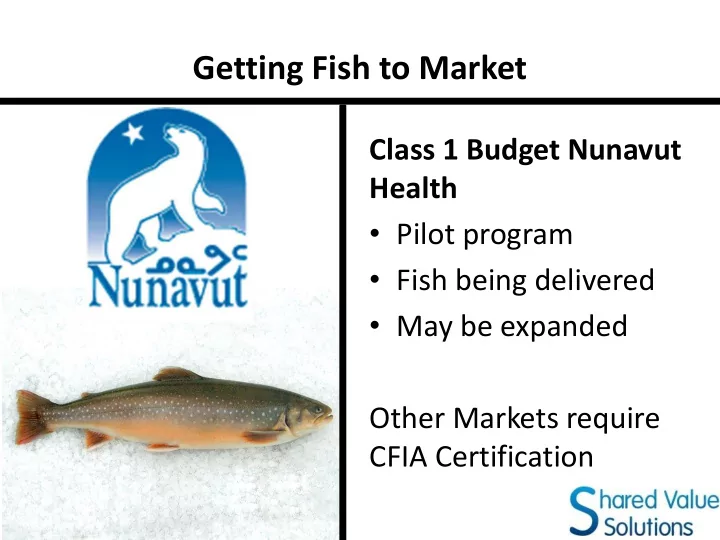 Getting Fish to Market

ᓄᓇᕗᑦ
Nunavut

Class 1 Budget Nunavut Health

• Pilot program
• Fish being delivered
• May be expanded

Other Markets require CFIA Certification

Shared Value Solutions